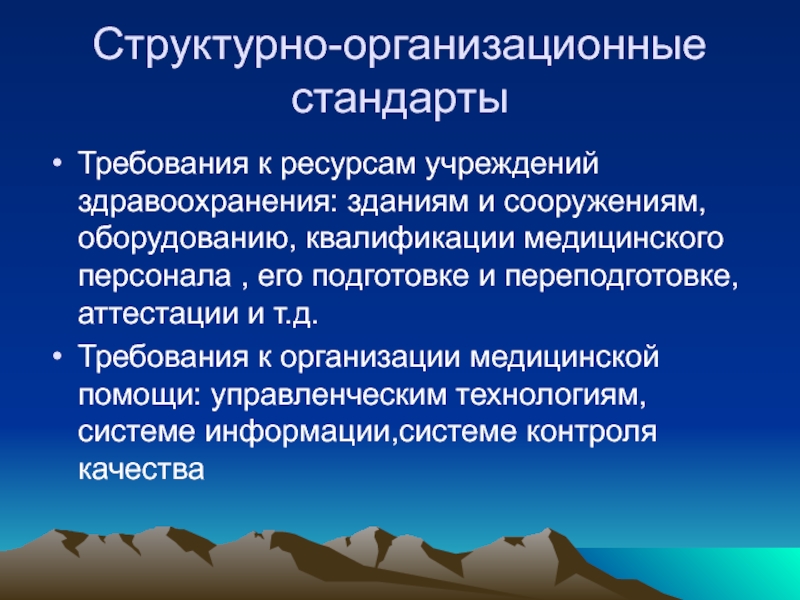 Структурно-организационные стандарты

• Требования к ресурсам учреждений здравоохранения: зданиям и сооружениям, оборудованию, квалификации медицинского персонала , его подготовке и переподготовке, аттестации и т.д.

• Требования к организации медицинской помощи: управленческим технологиям, системе информации,системе контроля качества